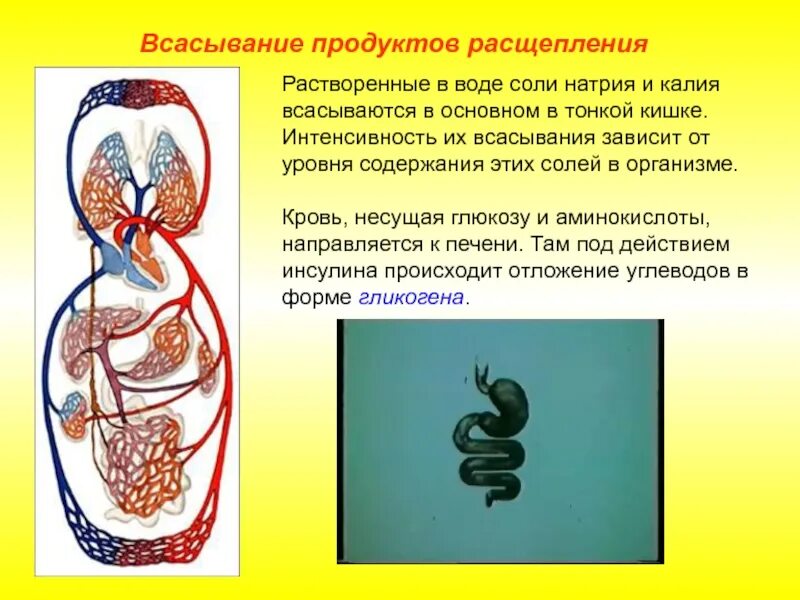 Всасывание продуктов расщепления

Растворенные в воде соли натрия и калия всасываются в основном в тонкой кишке. Интенсивность их всасывания зависит от уровня содержания этих солей в организме.

Кровь, несущая глюкозу и аминокислоты, направляется к печени. Там под действием инсулина происходит отложение углеводов в форме гликогена.